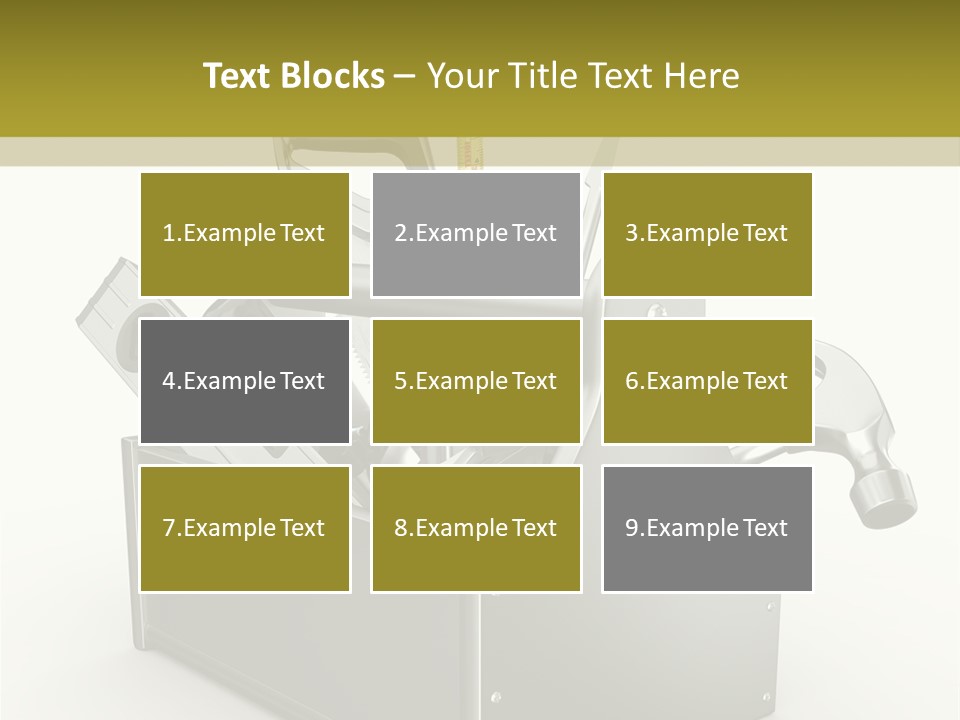 Text Blocks – Your Title Text Here

1.Example Text

2.Example Text

3.Example Text

4.Example Text

5.Example Text

6.Example Text

7.Example Text

8.Example Text

9.Example Text